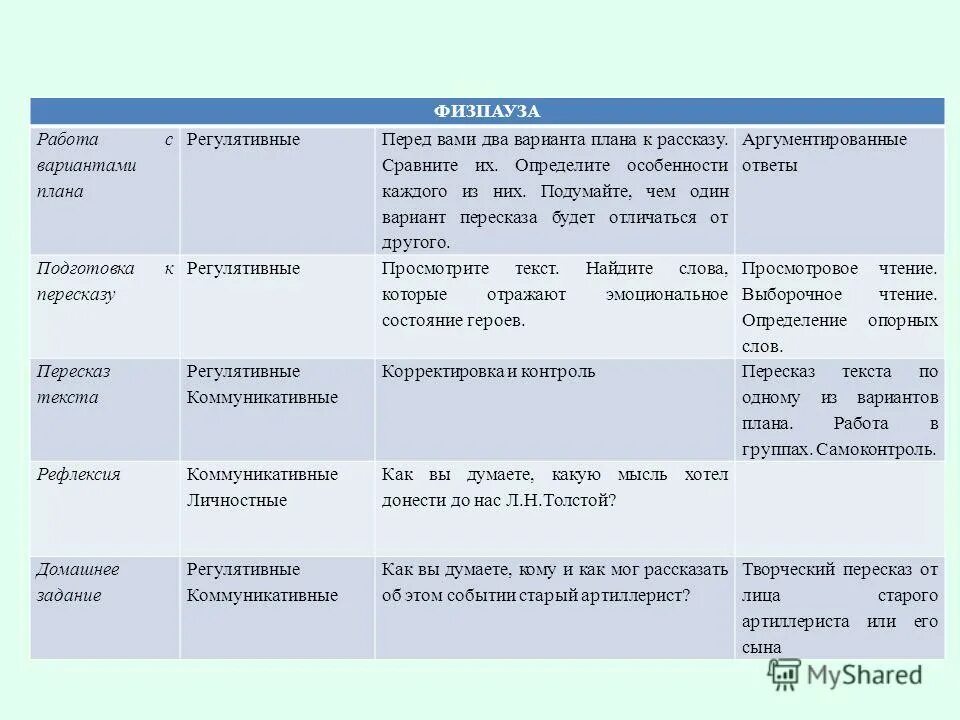 | ФИЗПАУЗА | | | |
|---|---|---|---|
| Работа с вариантами плана | Регулятивные | Перед вами два варианта плана к рассказу. Сравните их. Определите особенности каждого из них. Подумайте, чем один вариант пересказа будет отличаться от другого. | Аргументированные ответы |
| Подготовка к пересказу | Регулятивные | Просмотрите текст. Найдите слова, которые отражают эмоциональное состояние героев. | Просмотровое чтение. Выборочное чтение. Определение опорных слов. |
| Пересказ текста | Регулятивные Коммуникативные | Корректировка и контроль | Пересказ текста по одному из вариантов плана. Работа в группах. Самоконтроль. |
| Рефлексия | Коммуникативные Личностные | Как вы думаете, какую мысль хотел донести до нас Л.Н.Толстой? | |
| Домашнее задание | Регулятивные Коммуникативные | Как вы думаете, кому и как мог рассказать об этом событии старый артиллерист? | Творческий пересказ от лица старого артиллериста или его сына |

MyShared